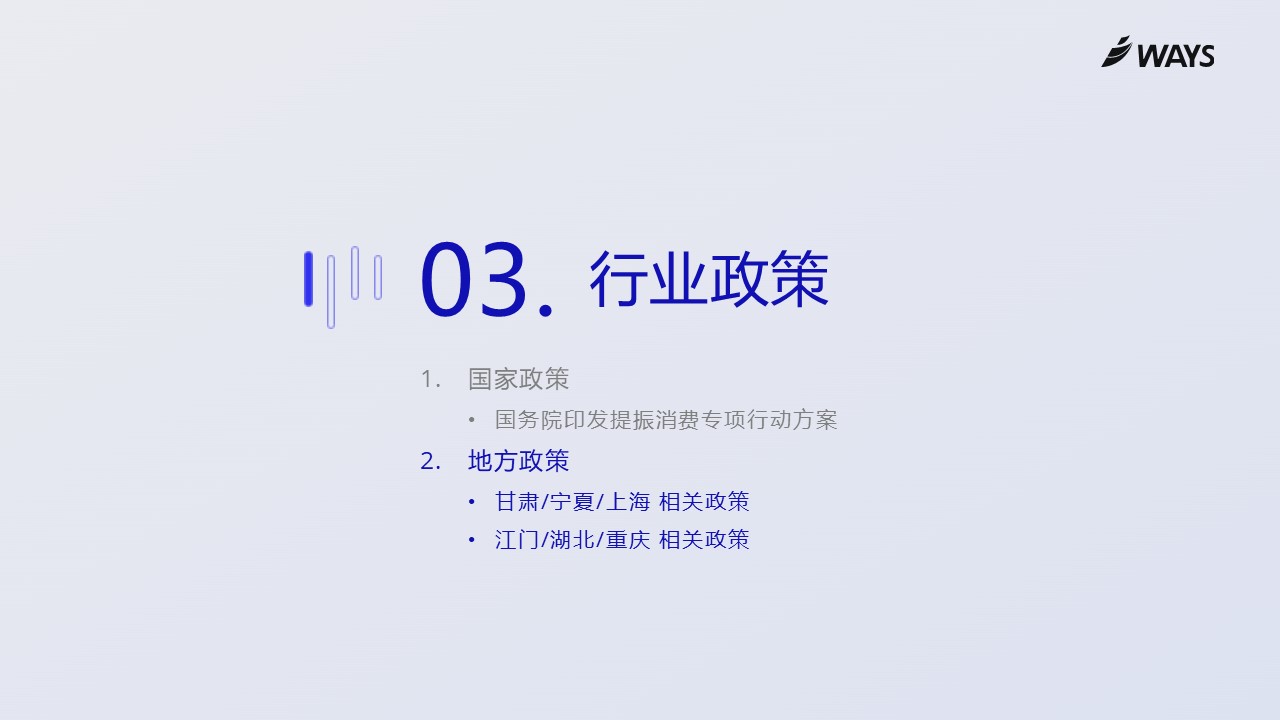 WAYS

03. 行业政策

1. 国家政策
• 国务院印发提振消费专项行动方案

2. 地方政策
• 甘肃/宁夏/上海 相关政策
• 江门/湖北/重庆 相关政策